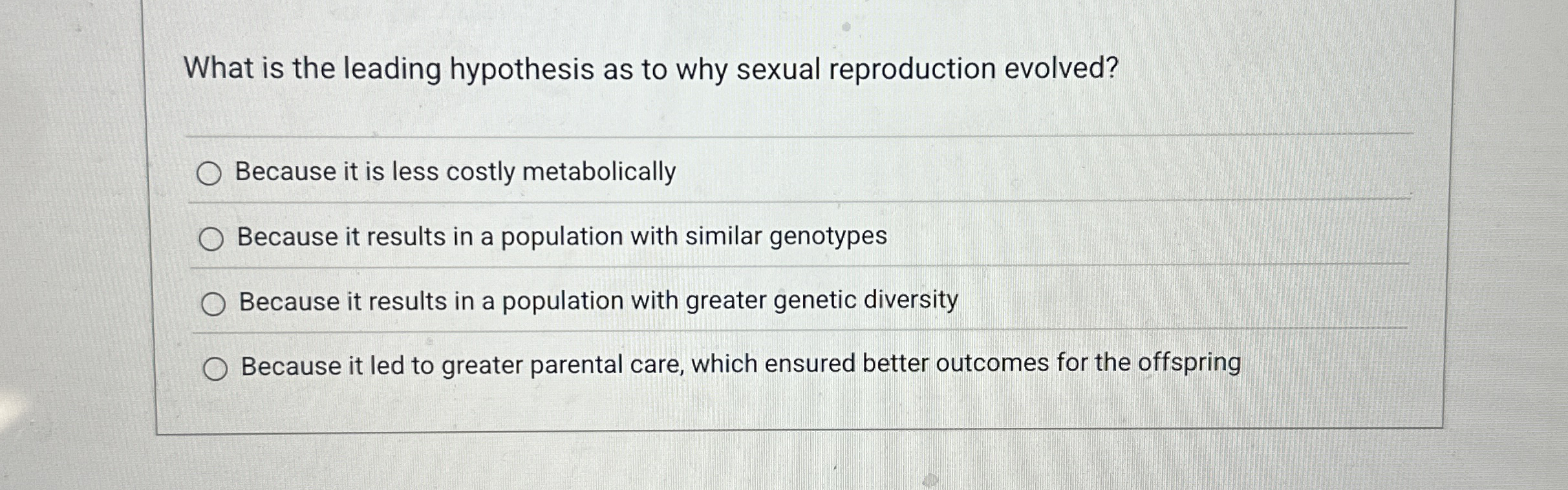 What is the leading hypothesis as to why sexual reproduction evolved?

Because it is less costly metabolically

Because it results in a population with similar genotypes

Because it results in a population with greater genetic diversity

Because it led to greater parental care, which ensured better outcomes for the offspring